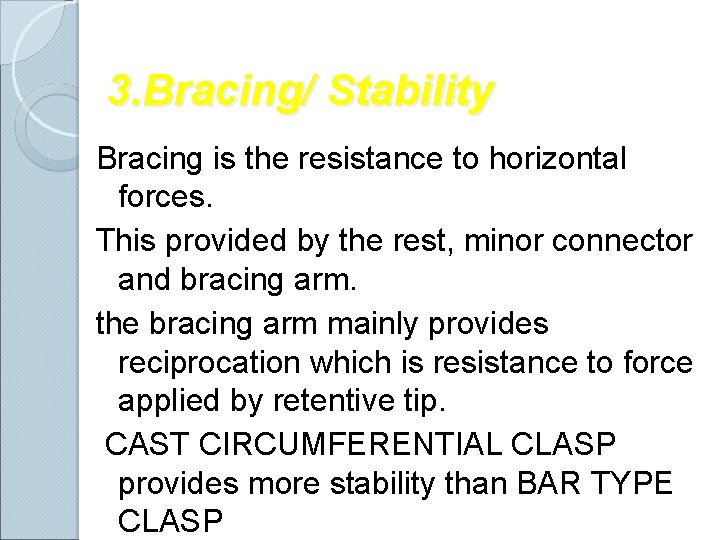 3.Bracing/ Stability

Bracing is the resistance to horizontal forces.

This provided by the rest, minor connector and bracing arm.

the bracing arm mainly provides reciprocation which is resistance to force applied by retentive tip.

CAST CIRCUMFERENTIAL CLASP provides more stability than BAR TYPE CLASP